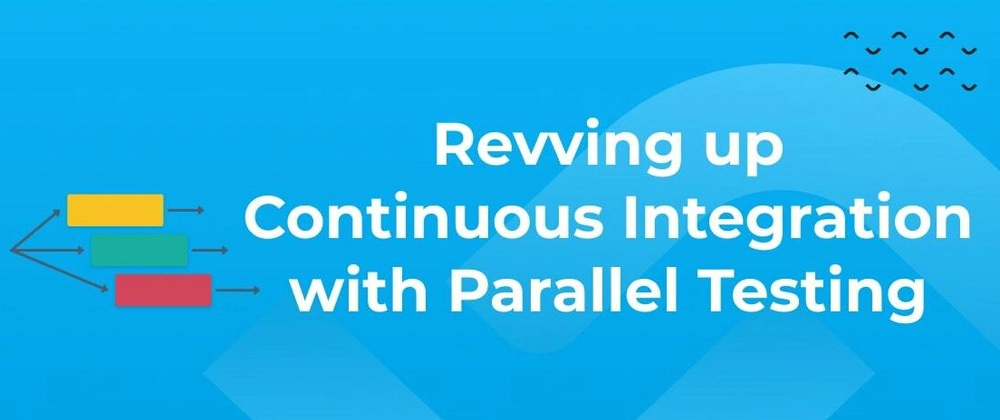 Revving up
Continuous Integration
with Parallel Testing